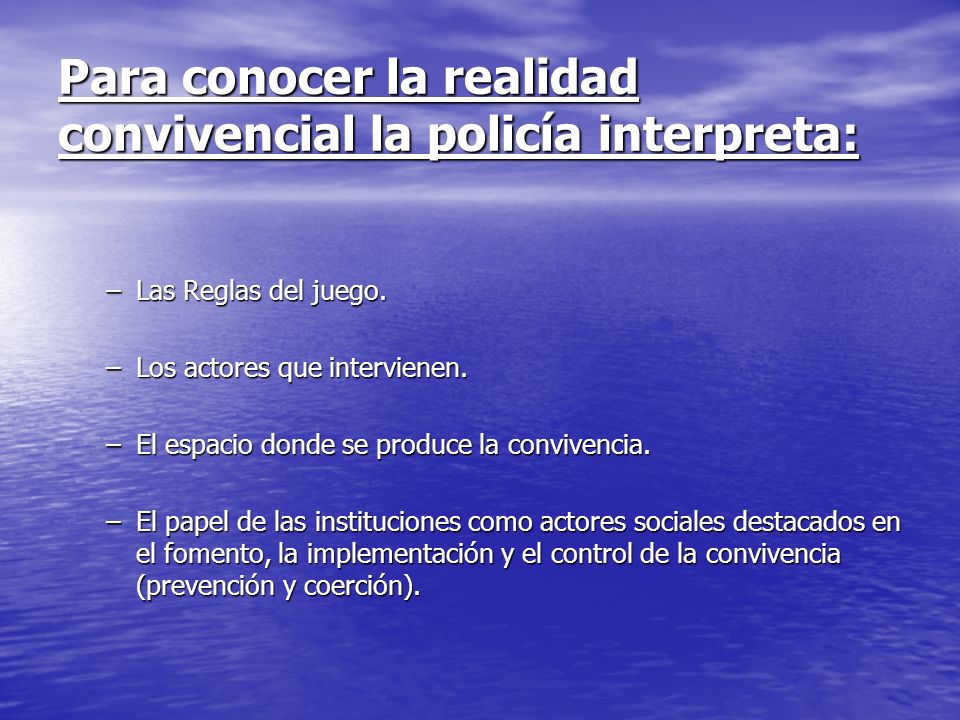 Para conocer la realidad convivencial la policía interpreta:

– Las Reglas del juego.

– Los actores que intervienen.

– El espacio donde se produce la convivencia.

– El papel de las instituciones como actores sociales destacados en el fomento, la implementación y el control de la convivencia (prevención y coerción).